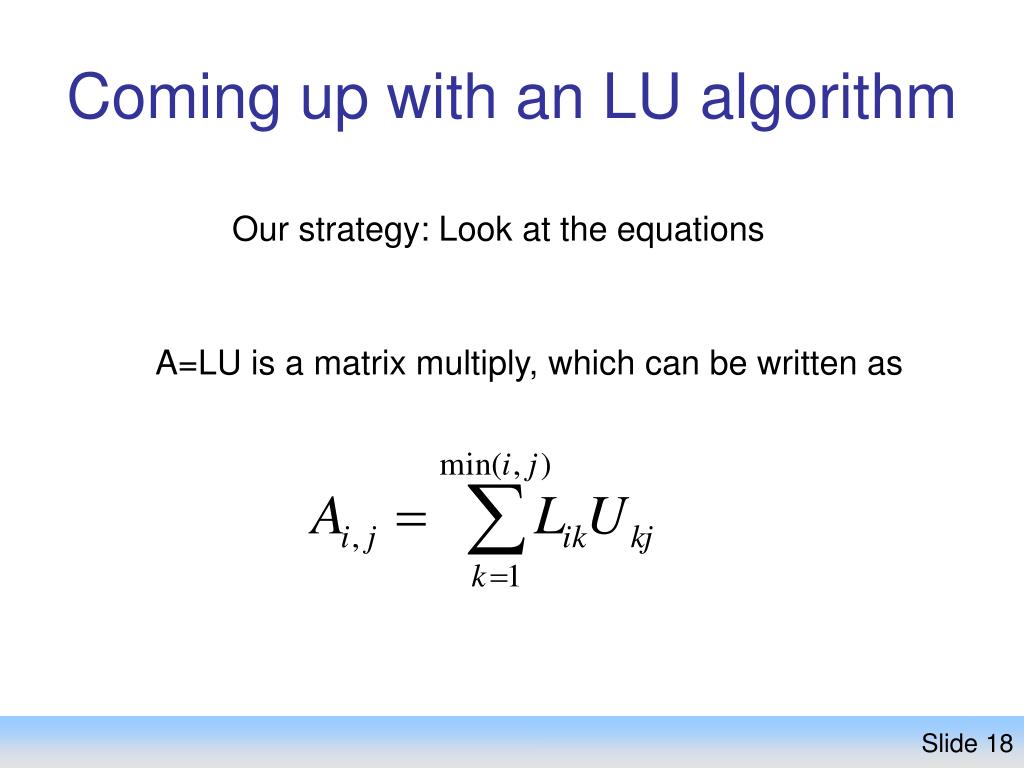 Coming up with an LU algorithm

Our strategy: Look at the equations

A=LU is a matrix multiply, which can be written as

$A_{i,j} = \sum_{k=1}^{\min(i,j)} L_{ik} U_{kj}$

Slide 18